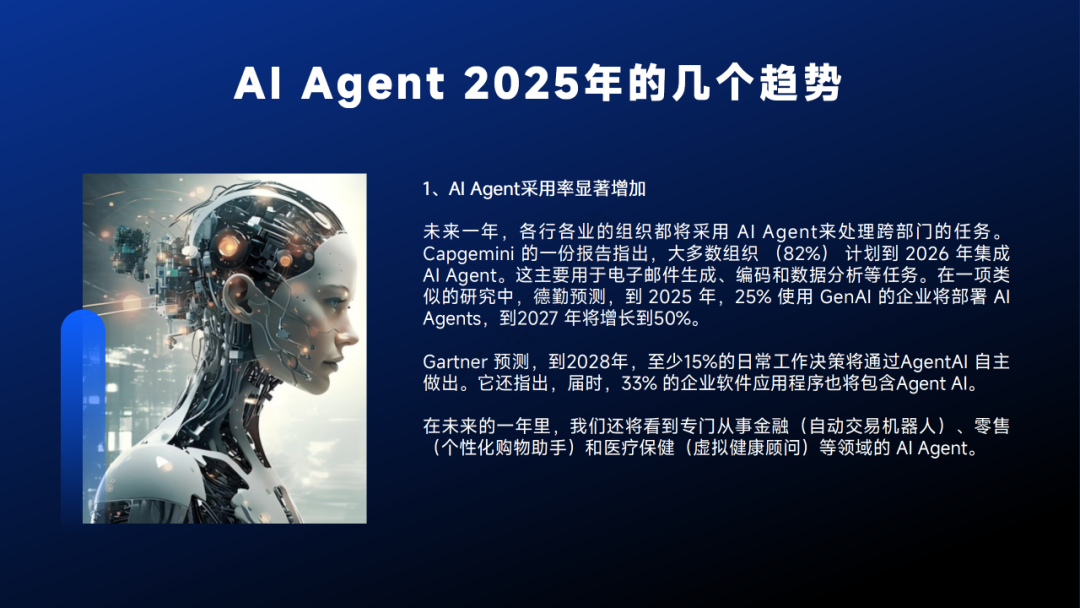 AI Agent 2025年的几个趋势

1、AI Agent采用率显著增加

未来一年，各行各业的组织都将采用 AI Agent来处理跨部门的任务。Capgemini 的一份报告指出，大多数组织（82%）计划到 2026 年集成 AI Agent。这主要用于电子邮件生成、编码和数据分析等任务。在一项类似的研究中，德勤预测，到 2025 年，25% 使用 GenAI 的企业将部署 AI Agents，到2027 年将增长到50%。

Gartner 预测，到2028年，至少15%的日常工作决策将通过AgentAI 自主做出。它还指出，届时，33% 的企业软件应用程序也将包含Agent AI。

在未来的一年里，我们还将看到专门从事金融（自动交易机器人）、零售（个性化购物助手）和医疗保健（虚拟健康顾问）等领域的 AI Agent。